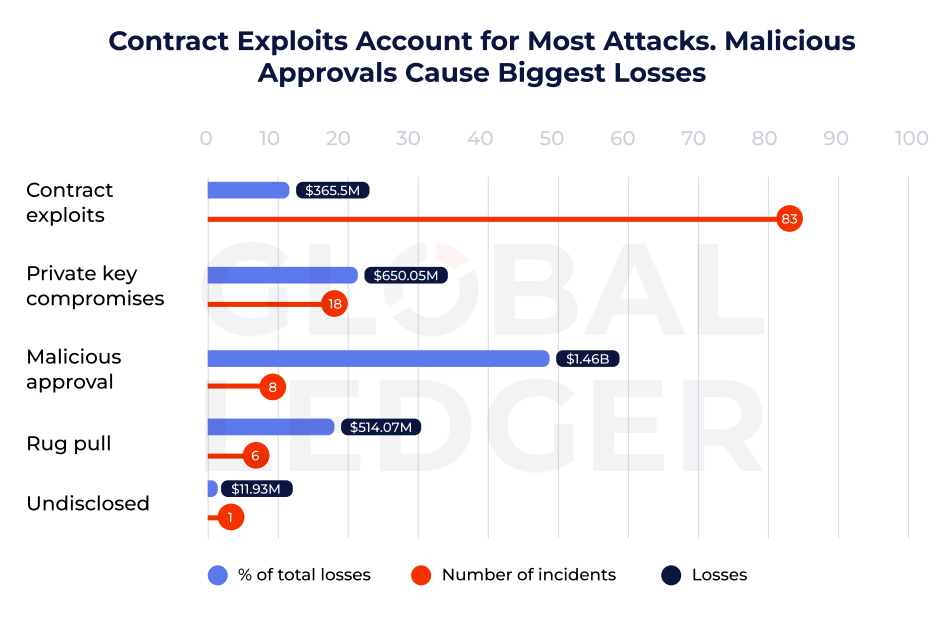 Contract Exploits Account for Most Attacks. Malicious Approvals Cause Biggest Losses

0 10 20 30 40 50 60 70 80 90 100

Contract exploits
$365.5M
83

Private key compromises
$650.05M
18

Malicious approval
$1.46B
8

Rug pull
$514.07M
6

Undisclosed
$11.93M
1

GLOBAL LEDGER

% of total losses
Number of incidents
Losses